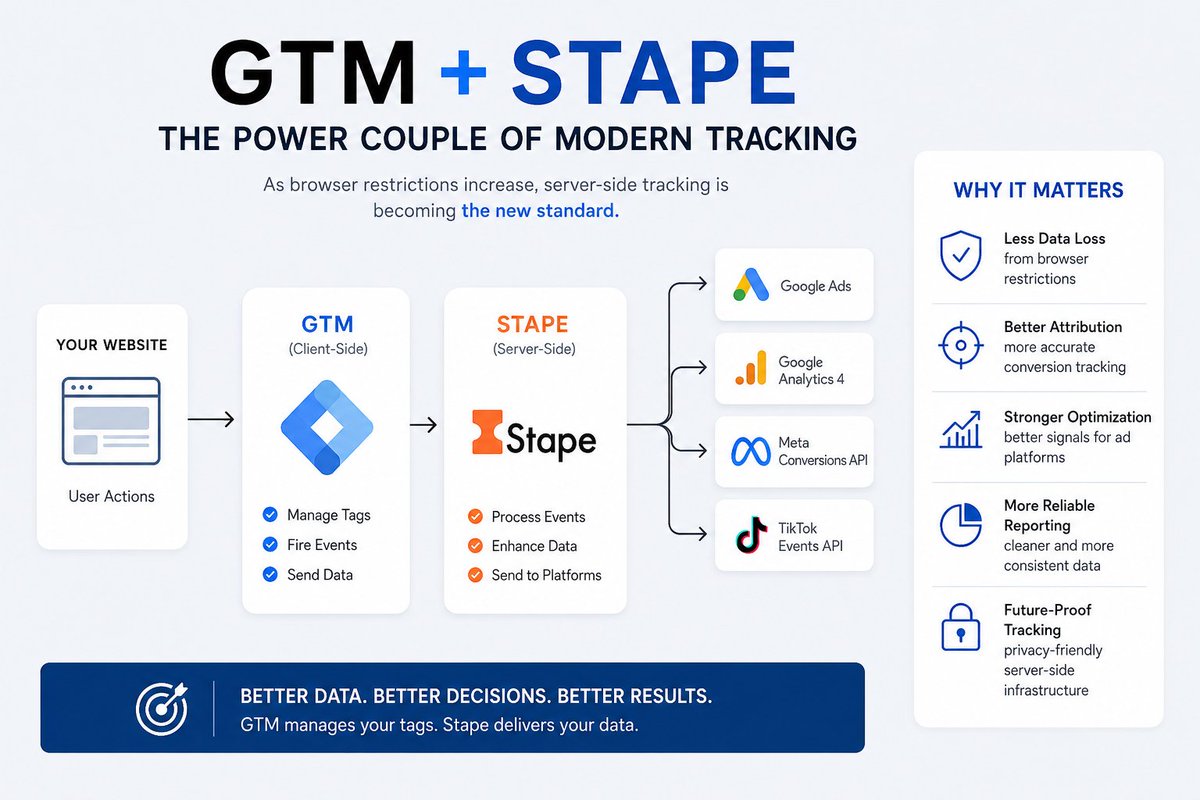 GTM + STAPE

THE POWER COUPLE OF MODERN TRACKING

As browser restrictions increase, server-side tracking is becoming the new standard.

YOUR WEBSITE

User Actions

GTM
(Client-Side)

Manage Tags
Fire Events
Send Data

STAPE
(Server-Side)

Stape

Process Events
Enhance Data
Send to Platforms

Google Ads

Google Analytics 4

Meta Conversions API

TikTok Events API

WHY IT MATTERS

Less Data Loss
from browser restrictions

Better Attribution
more accurate conversion tracking

Stronger Optimization
better signals for ad platforms

More Reliable Reporting
cleaner and more consistent data

Future-Proof Tracking
privacy-friendly server-side infrastructure

BETTER DATA. BETTER DECISIONS. BETTER RESULTS.
GTM manages your tags. Stape delivers your data.